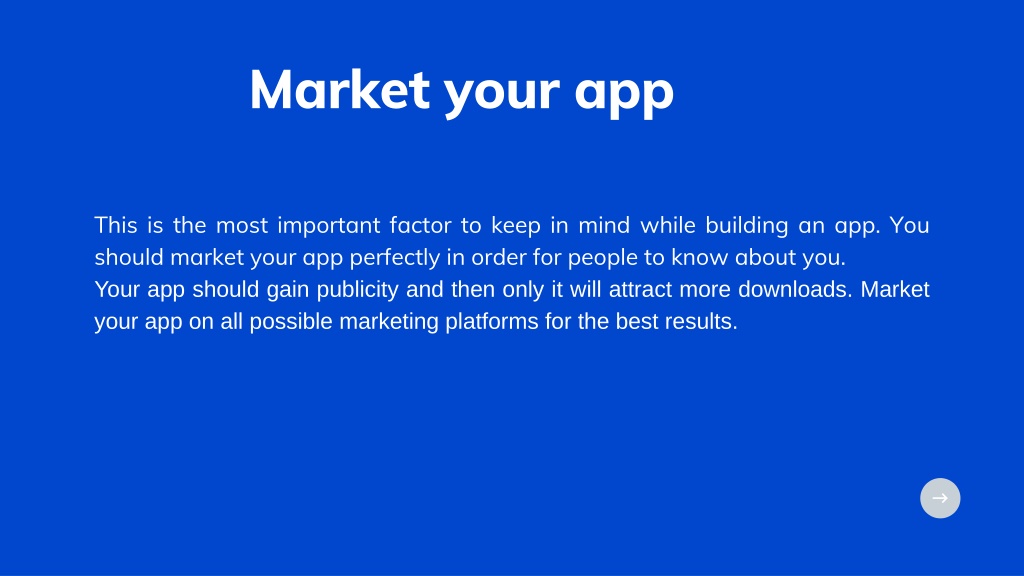 Market your app

This is the most important factor to keep in mind while building an app. You should market your app perfectly in order for people to know about you.
Your app should gain publicity and then only it will attract more downloads. Market your app on all possible marketing platforms for the best results.

→